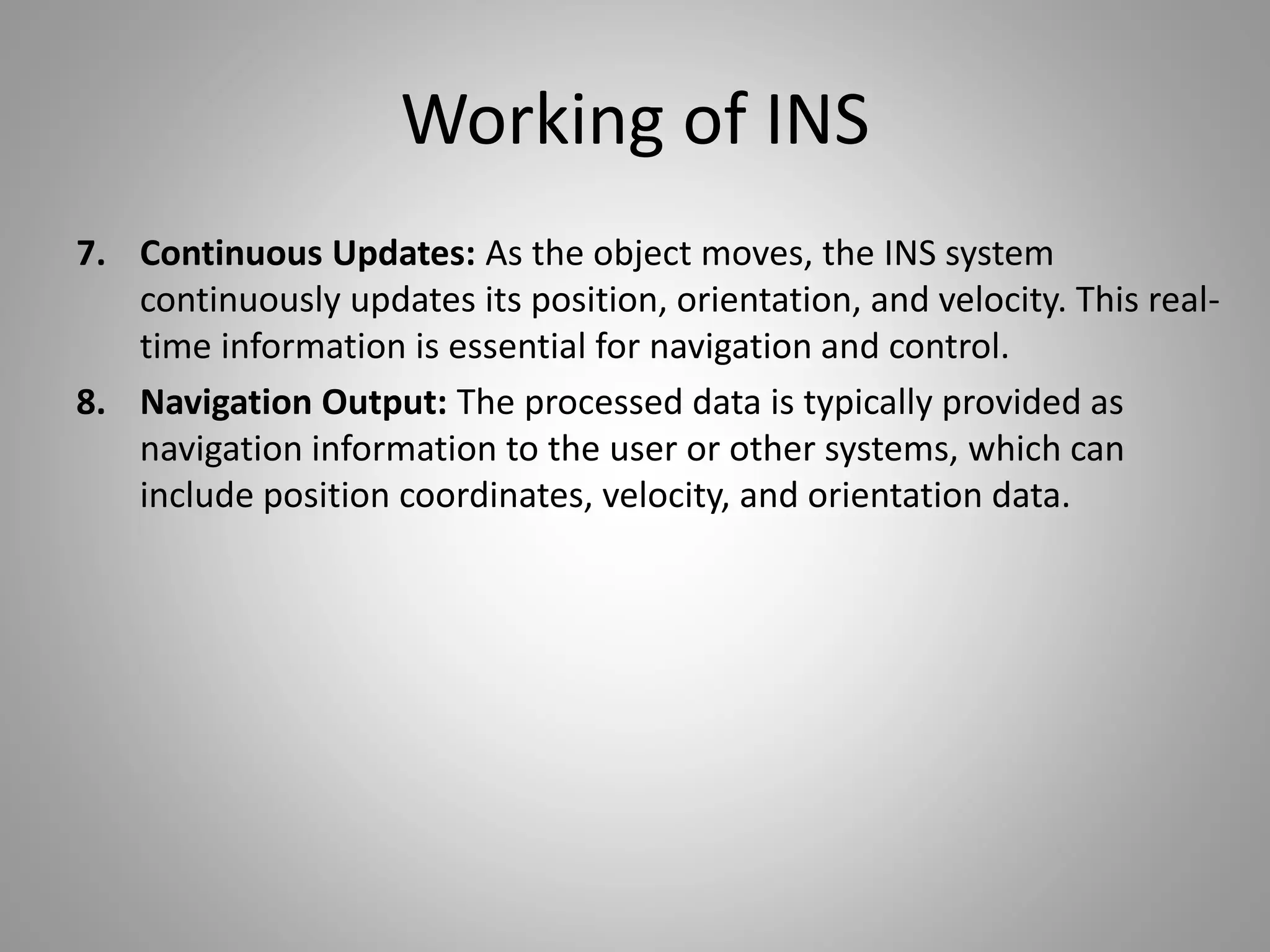 Working of INS

7. Continuous Updates: As the object moves, the INS system continuously updates its position, orientation, and velocity. This real-time information is essential for navigation and control.

8. Navigation Output: The processed data is typically provided as navigation information to the user or other systems, which can include position coordinates, velocity, and orientation data.